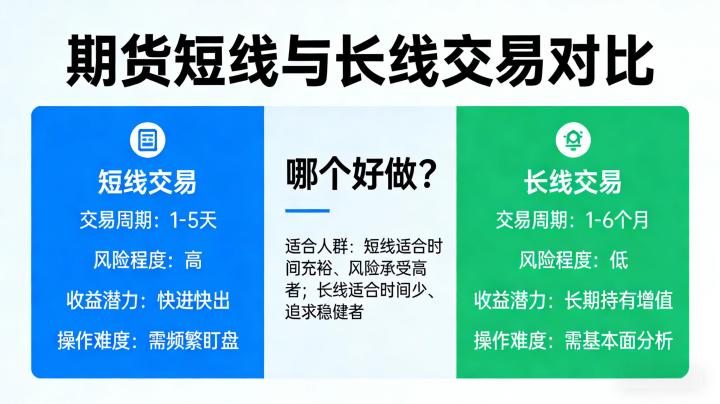 期货短线与长线交易对比

短线交易
交易周期：1-5天
风险程度：高
收益潜力：快进快出
操作难度：需频繁盯盘

哪个好做？
适合人群：短线适合时间充裕、风险承受高者；长线适合时间少、追求稳健者

长线交易
交易周期：1-6个月
风险程度：低
收益潜力：长期持有增值
操作难度：需基本面分析